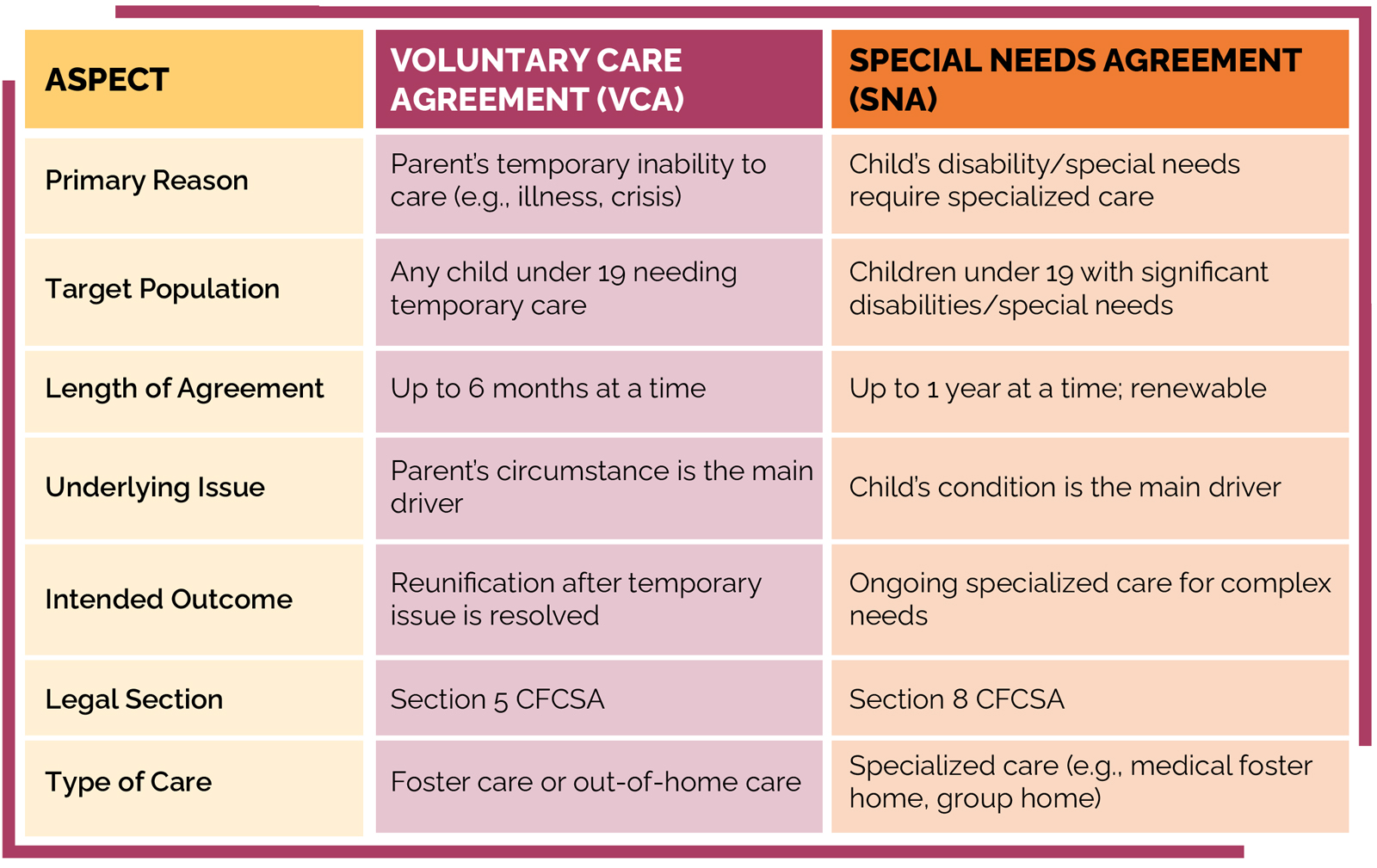 | ASPECT | VOLUNTARY CARE AGREEMENT (VCA) | SPECIAL NEEDS AGREEMENT (SNA) |
|---|---|---|
| Primary Reason | Parent's temporary inability to care (e.g., illness, crisis) | Child's disability/special needs require specialized care |
| Target Population | Any child under 19 needing temporary care | Children under 19 with significant disabilities/special needs |
| Length of Agreement | Up to 6 months at a time | Up to 1 year at a time; renewable |
| Underlying Issue | Parent's circumstance is the main driver | Child's condition is the main driver |
| Intended Outcome | Reunification after temporary issue is resolved | Ongoing specialized care for complex needs |
| Legal Section | Section 5 CFCSA | Section 8 CFCSA |
| Type of Care | Foster care or out-of-home care | Specialized care (e.g., medical foster home, group home) |